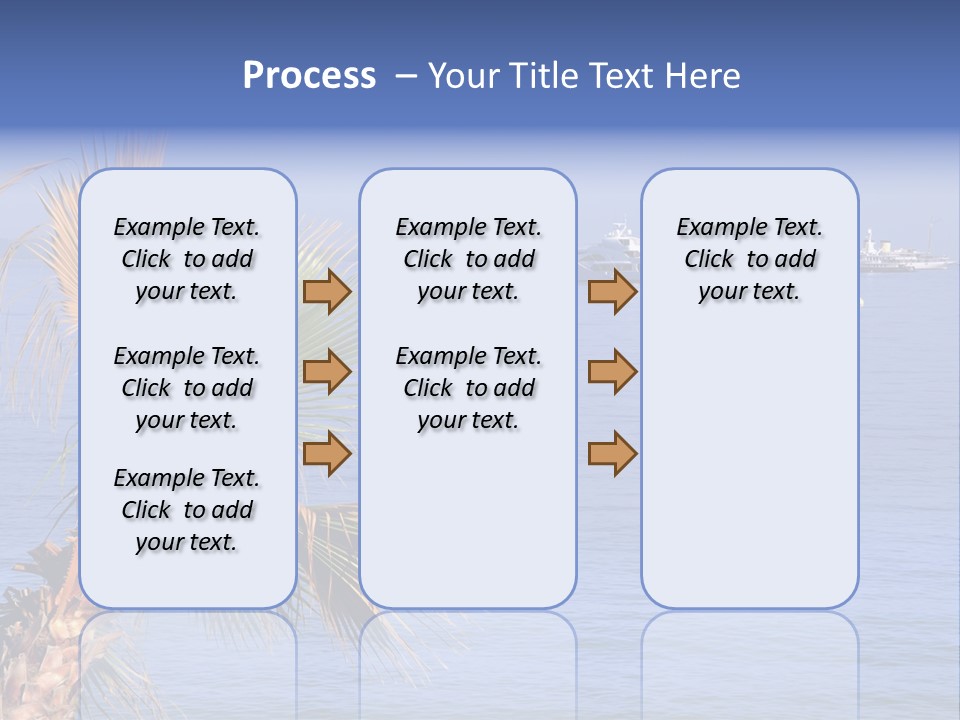 Process – Your Title Text Here

Example Text. Click to add your text.

Example Text. Click to add your text.

Example Text. Click to add your text.

Example Text. Click to add your text.

Example Text. Click to add your text.

Example Text. Click to add your text.